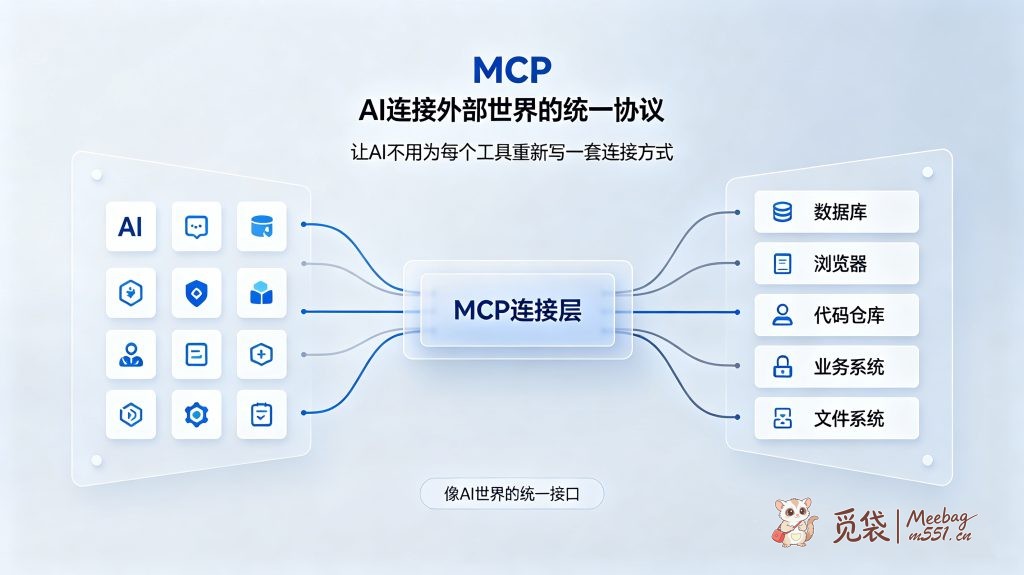 MCP
AI连接外部世界的统一协议
让AI不用为每个工具重新写一套连接方式

AI

MCP连接层

数据库
浏览器
代码仓库
业务系统
文件系统

像AI世界的统一接口

觅袋 | Meebag m551.cn